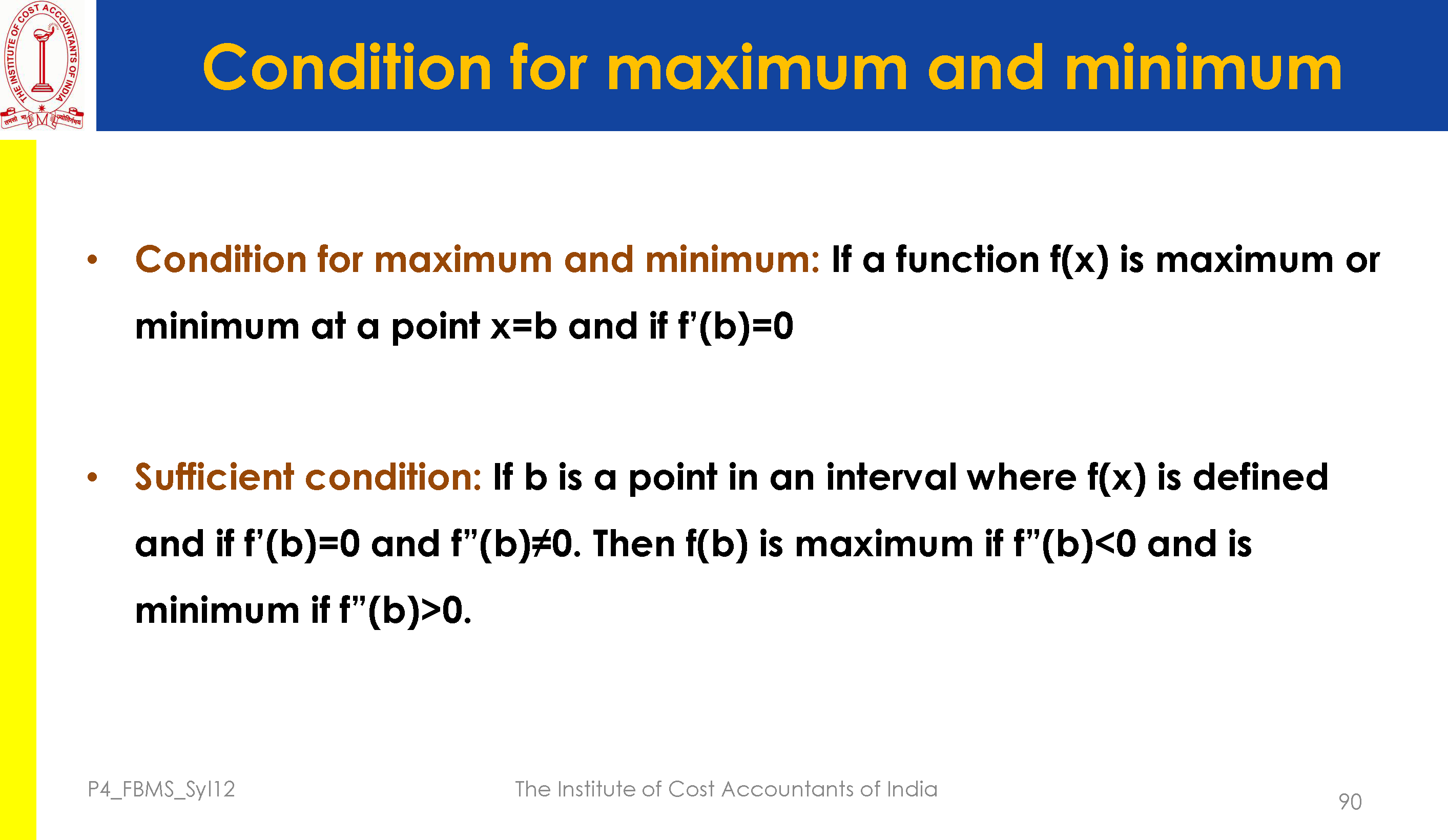 THE INSTITUTE OF COST ACCOUNTANTS OF INDIA

Condition for maximum and minimum

• Condition for maximum and minimum: If a function f(x) is maximum or minimum at a point x=b and if f'(b)=0

• Sufficient condition: If b is a point in an interval where f(x) is defined and if f'(b)=0 and f"(b)≠0. Then f(b) is maximum if f"(b)<0 and is minimum if f"(b)>0.

P4_FBMS_Syl12

The Institute of Cost Accountants of India

90